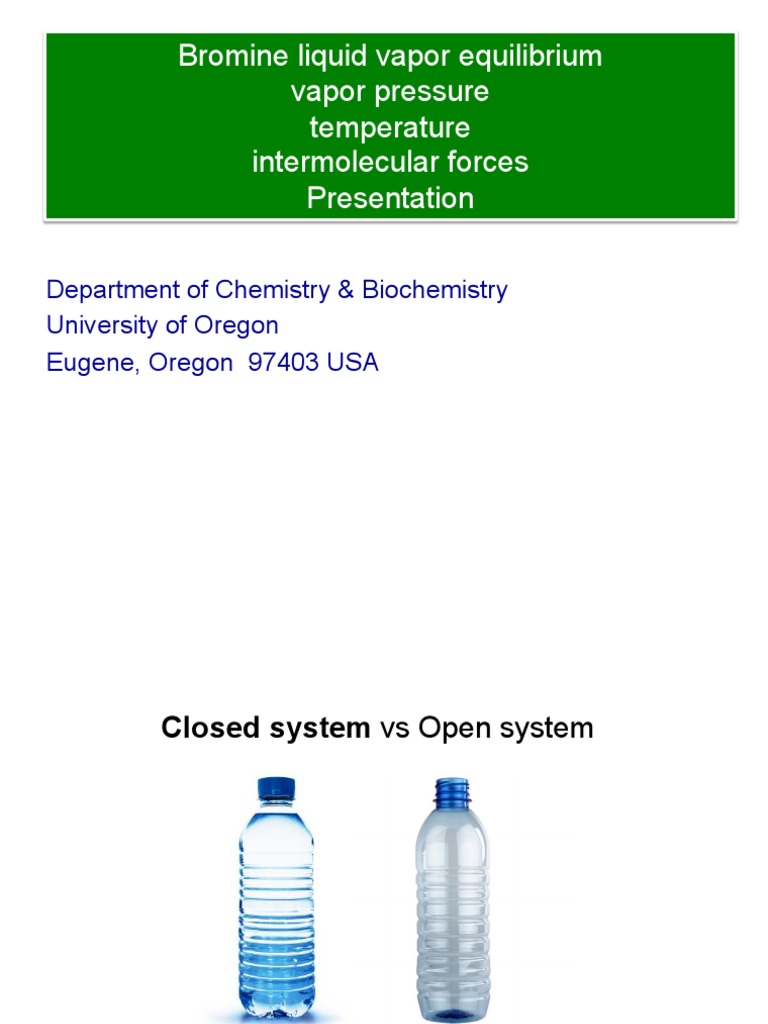 Bromine liquid vapor equilibrium
vapor pressure
temperature
intermolecular forces
Presentation

Department of Chemistry & Biochemistry
University of Oregon
Eugene, Oregon 97403 USA

Closed system vs Open system